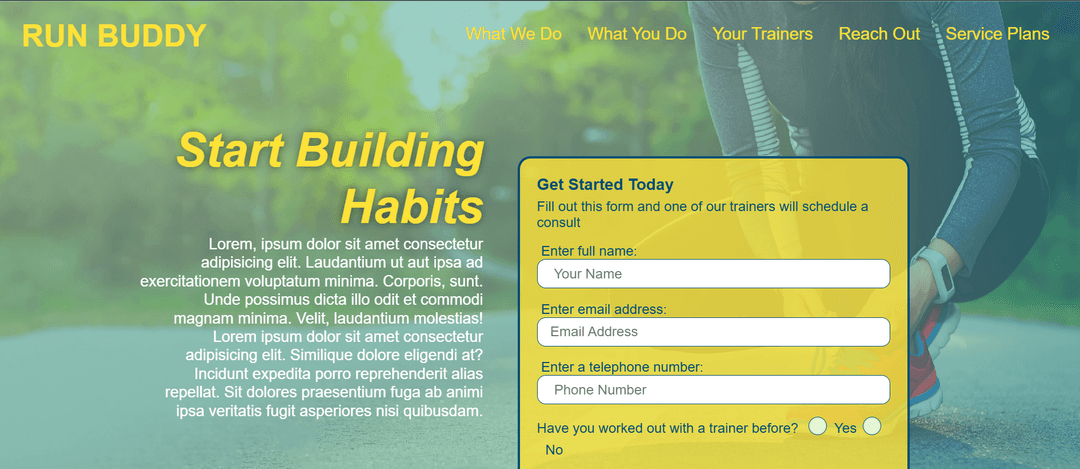 RUN BUDDY

What We Do What You Do Your Trainers Reach Out Service Plans

Start Building Habits

Lorem, ipsum dolor sit amet consectetur adipisicing elit. Laudantium ut aut ipsa ad exercitationem voluptatum minima. Corporis, sunt. Unde possimus dicta illo odit et commodi magnam minima. Velit, laudantium molestias! Lorem ipsum dolor sit amet consectetur adipisicing elit. Similique dolore eligendi at? Incidunt expedita porro reprehenderit alias repellat. Sit dolores praesentium fuga ab animi ipsa veritatis fugit asperiores nisi quibusdam.

Get Started Today

Fill out this form and one of our trainers will schedule a consult

Enter full name:

Your Name

Enter email address:

Email Address

Enter a telephone number:

Phone Number

Have you worked out with a trainer before? Yes No